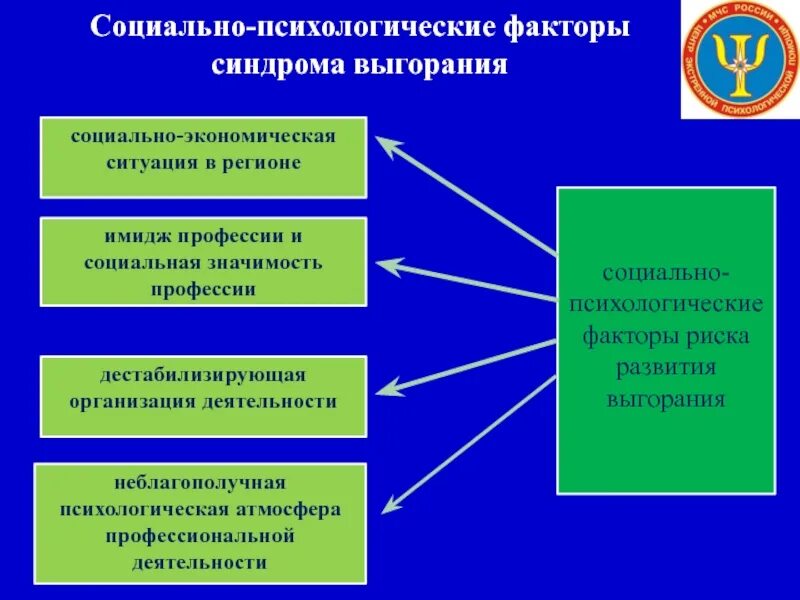 Социально-психологические факторы синдрома выгорания

МЧС РОССИИ
ЦЕНТР ЭКСТРЕННОЙ ПСИХОЛОГИЧЕСКОЙ ПОМОЩИ

социально-экономическая ситуация в регионе

имидж профессии и социальная значимость профессии

дестабилизирующая организация деятельности

неблагополучная психологическая атмосфера профессиональной деятельности

социально-психологические факторы риска развития выгорания